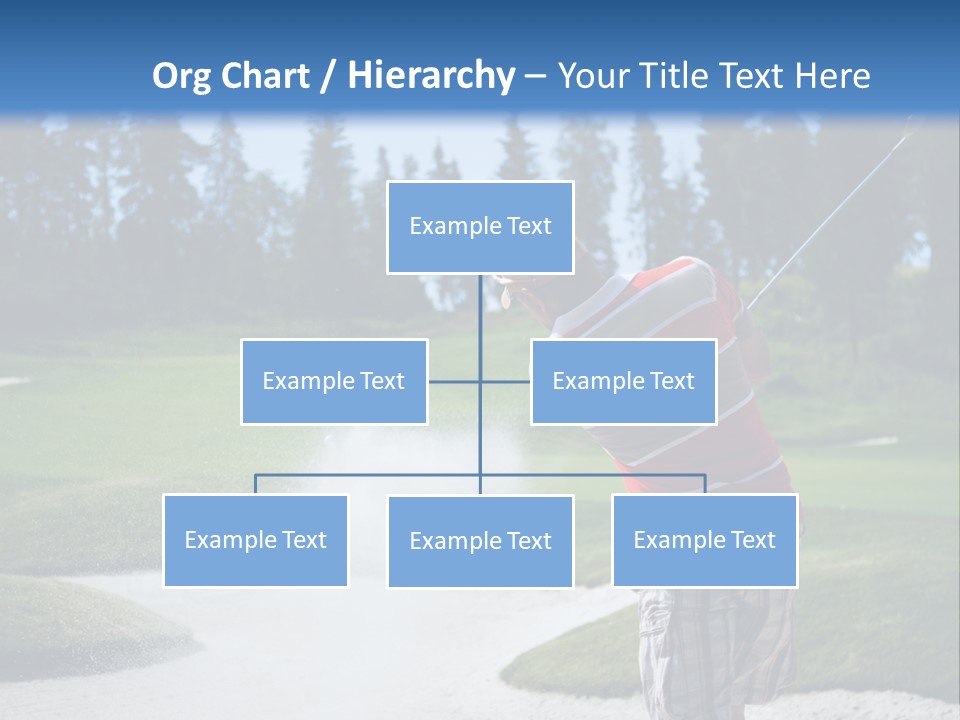 Org Chart / Hierarchy – Your Title Text Here

Example Text

Example Text

Example Text

Example Text

Example Text

Example Text